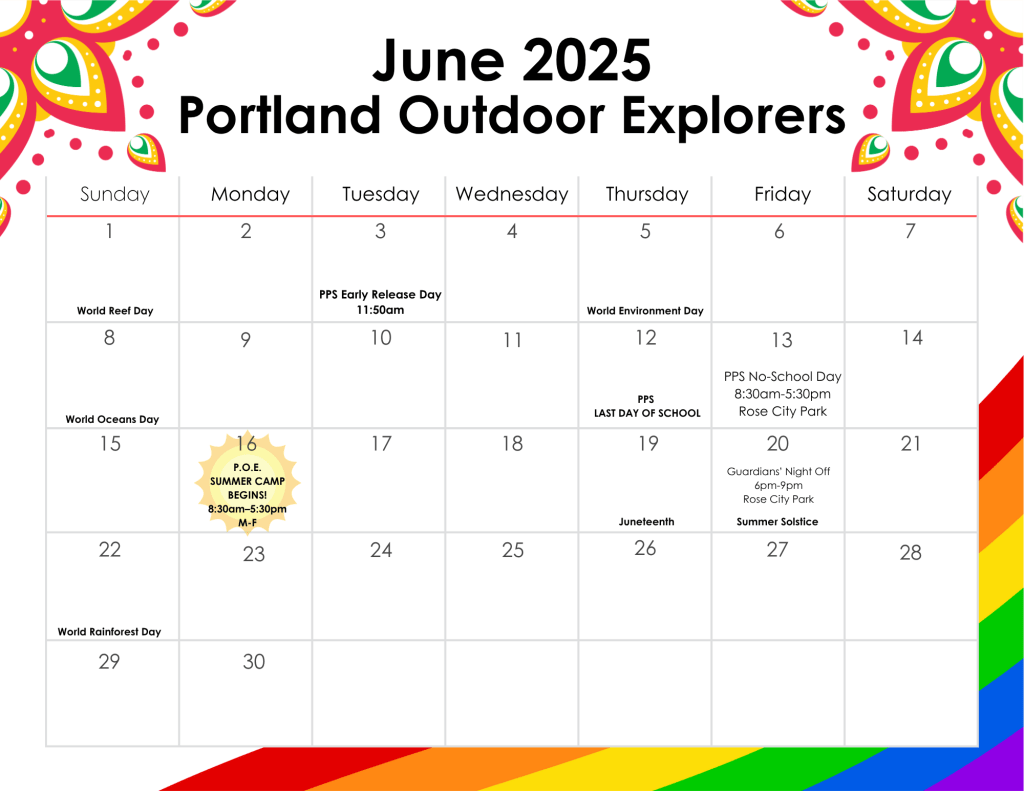 June 2025
Portland Outdoor Explorers

| Sunday | Monday | Tuesday | Wednesday | Thursday | Friday | Saturday |
|---|---|---|---|---|---|---|
| 1 World Reef Day | 2 | 3 PPS Early Release Day 11:50am | 4 | 5 World Environment Day | 6 | 7 |
| 8 World Oceans Day | 9 | 10 | 11 | 12 PPS LAST DAY OF SCHOOL | 13 PPS No-School Day 8:30am-5:30pm Rose City Park | 14 |
| 15 | 16 P.O.E. SUMMER CAMP BEGINS! 8:30am–5:30pm M-F | 17 | 18 | 19 Juneteenth | 20 Guardians' Night Off 6pm-9pm Rose City Park Summer Solstice | 21 |
| 22 World Rainforest Day | 23 | 24 | 25 | 26 | 27 | 28 |
| 29 | 30 | | | | | |